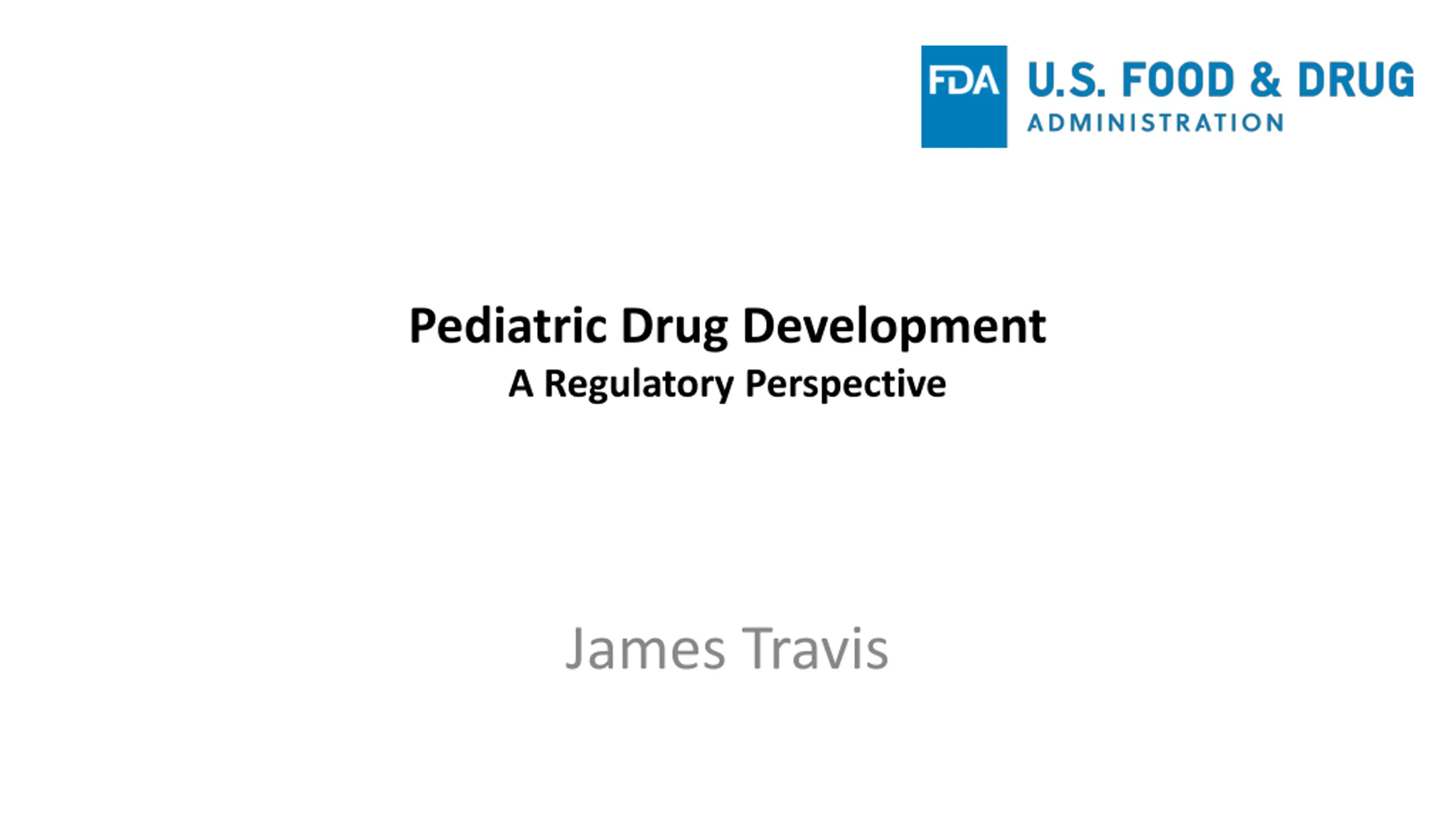 FDA U.S. FOOD & DRUG ADMINISTRATION

Pediatric Drug Development
A Regulatory Perspective

James Travis